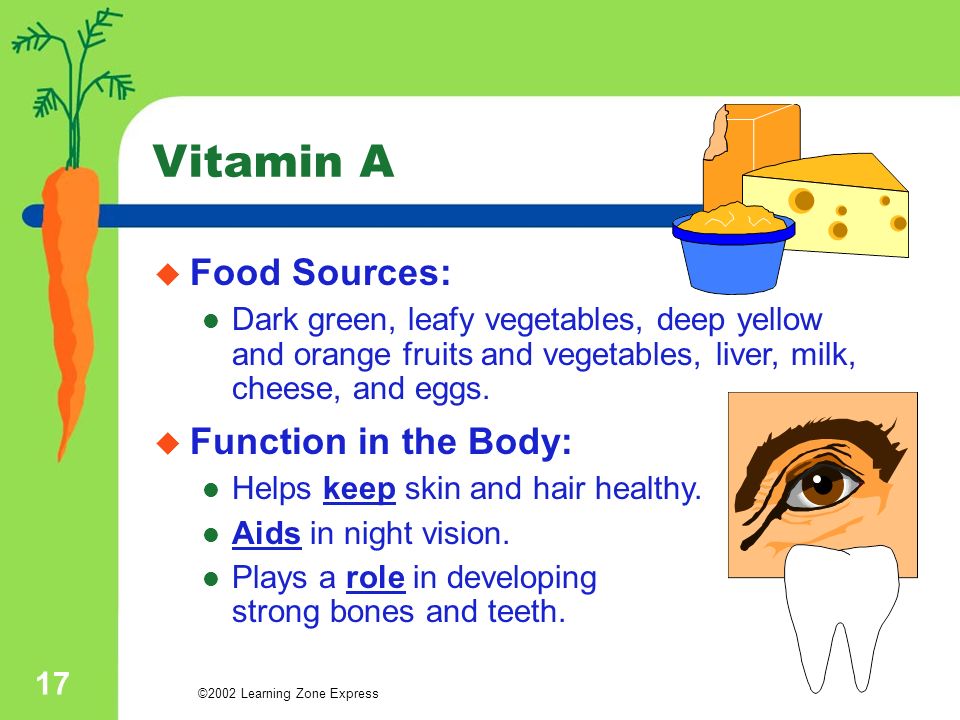 Vitamin A

Food Sources:

Dark green, leafy vegetables, deep yellow and orange fruits and vegetables, liver, milk, cheese, and eggs.

Function in the Body:

Helps keep skin and hair healthy.

Aids in night vision.

Plays a role in developing strong bones and teeth.

17

©2002 Learning Zone Express